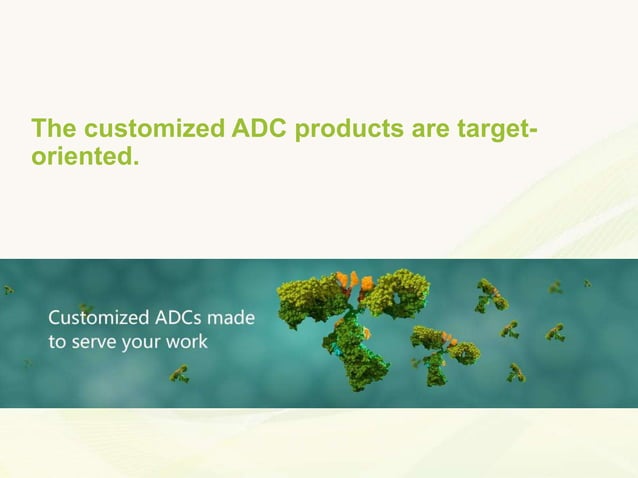 The customized ADC products are target-oriented.

Customized ADCs made to serve your work